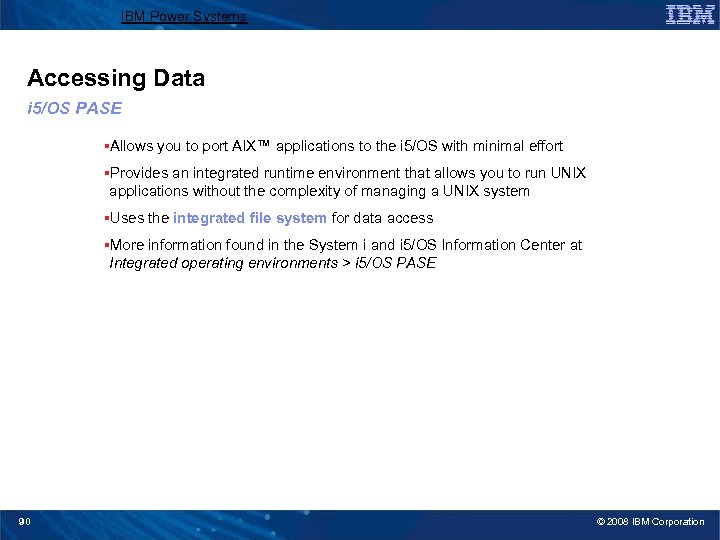 IBM Power Systems

IBM

Accessing Data

i5/OS PASE

▪Allows you to port AIX™ applications to the i5/OS with minimal effort

▪Provides an integrated runtime environment that allows you to run UNIX applications without the complexity of managing a UNIX system

▪Uses the integrated file system for data access

▪More information found in the System i and i5/OS Information Center at Integrated operating environments > i5/OS PASE

90

© 2008 IBM Corporation